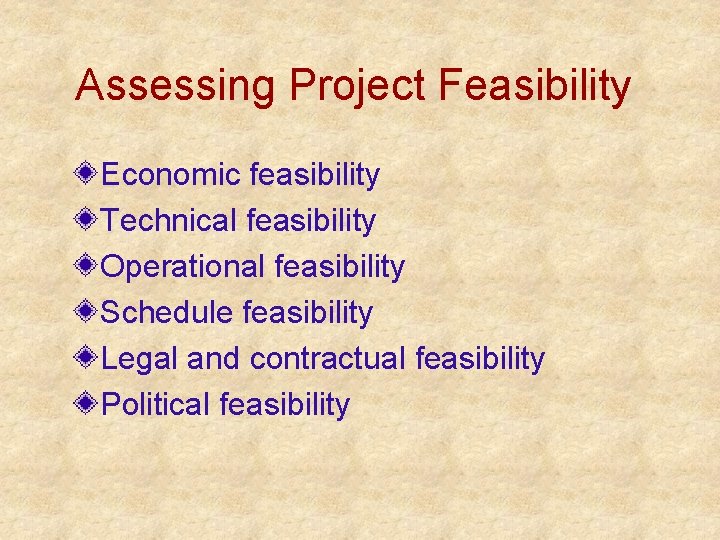 Assessing Project Feasibility

Economic feasibility
Technical feasibility
Operational feasibility
Schedule feasibility
Legal and contractual feasibility
Political feasibility